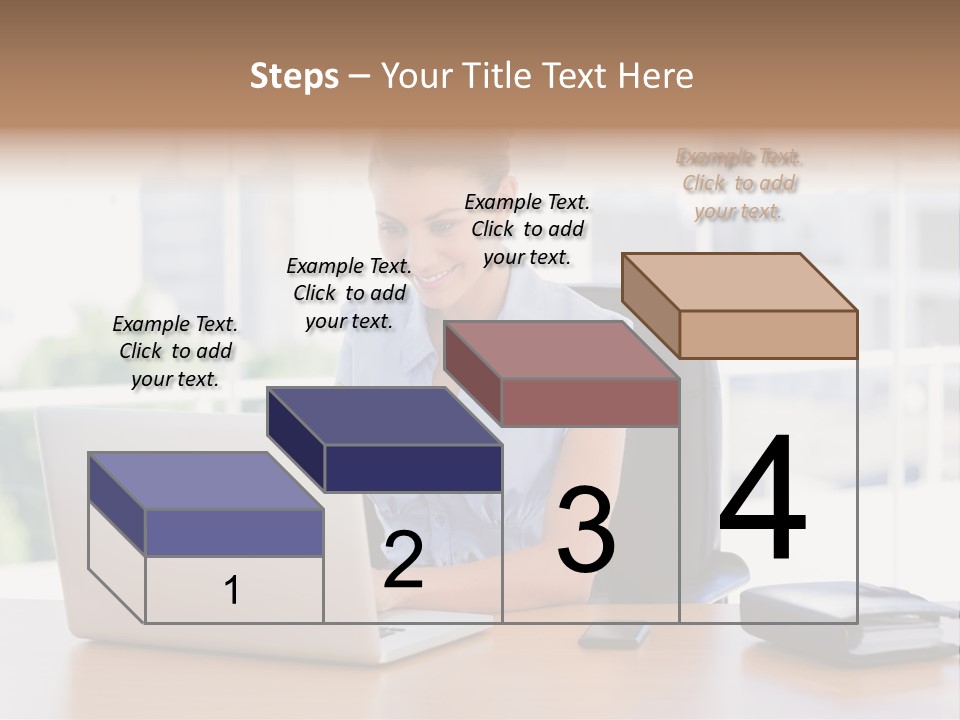 Steps – Your Title Text Here

Example Text. Click to add your text.

Example Text. Click to add your text.

Example Text. Click to add your text.

Example Text. Click to add your text.

1

2

3

4